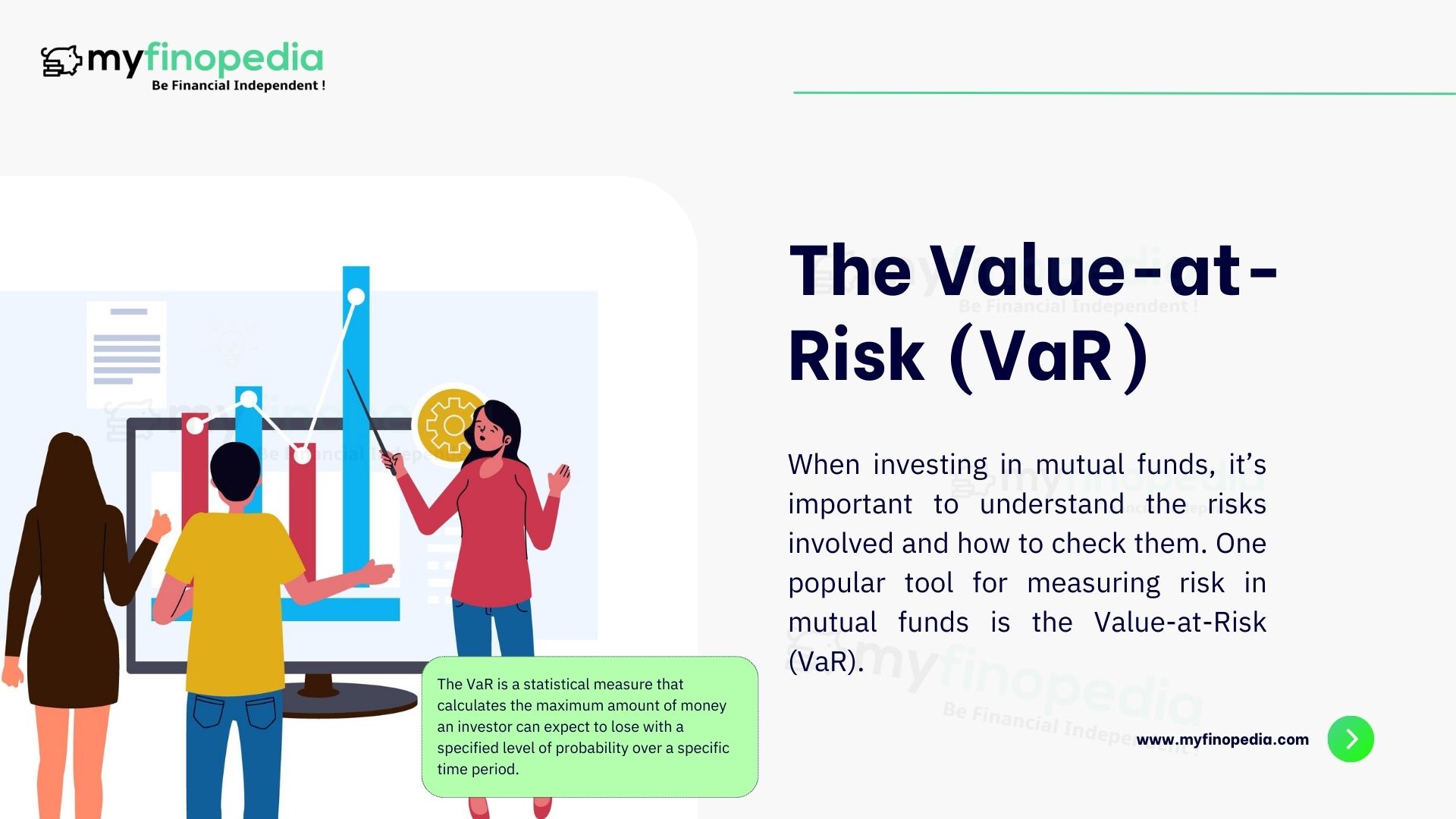 myfinopedia
Be Financial Independent !

The Value-at-Risk (VaR)

When investing in mutual funds, it's important to understand the risks involved and how to check them. One popular tool for measuring risk in mutual funds is the Value-at-Risk (VaR).

The VaR is a statistical measure that calculates the maximum amount of money an investor can expect to lose with a specified level of probability over a specific time period.

www.myfinopedia.com